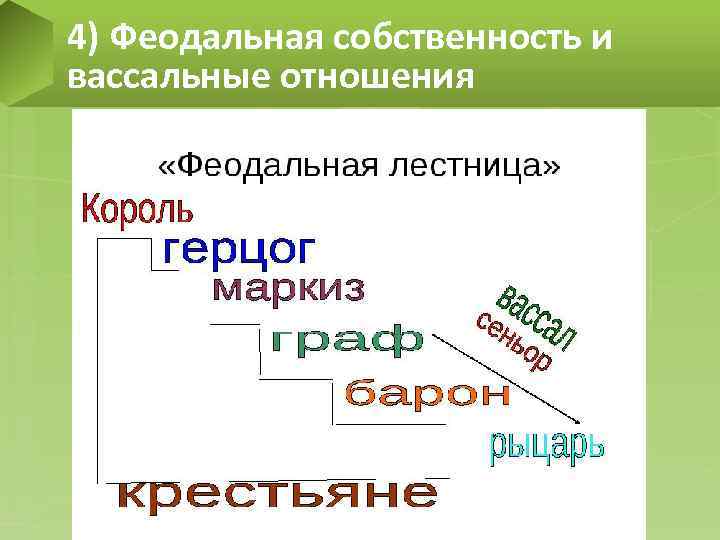 4) Феодальная собственность и вассальные отношения

«Феодальная лестница»

Король

герцог

маркиз

граф

барон

рыцарь

крестьяне

вассал

сеньор